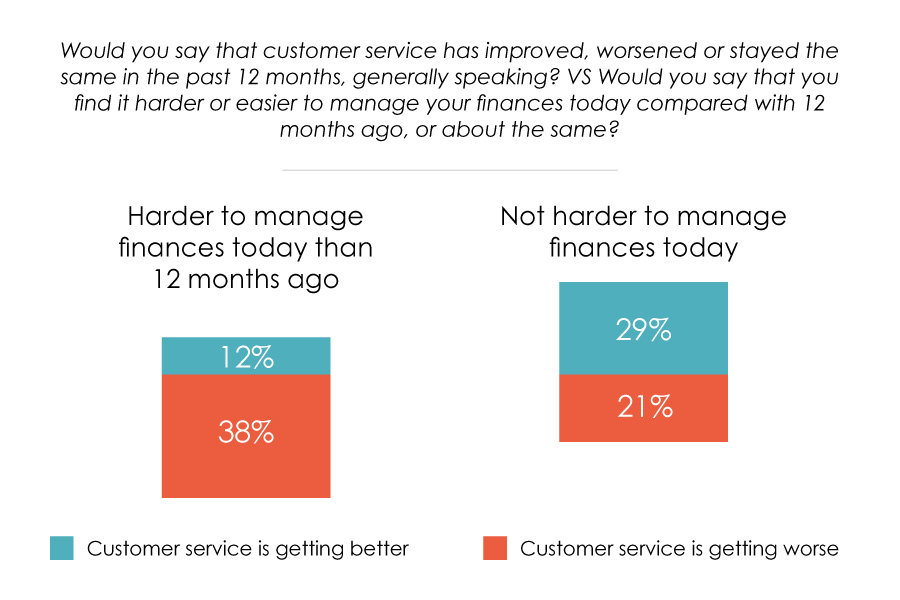 Would you say that customer service has improved, worsened or stayed the same in the past 12 months, generally speaking? VS Would you say that you find it harder or easier to manage your finances today compared with 12 months ago, or about the same?

Harder to manage finances today than 12 months ago

12%

38%

Not harder to manage finances today

29%

21%

Customer service is getting better

Customer service is getting worse